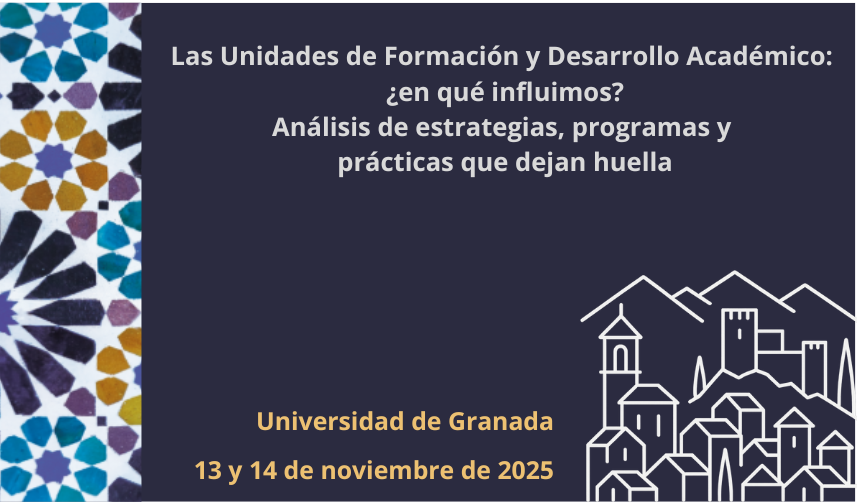 Las Unidades de Formación y Desarrollo Académico: ¿en qué influimos?
Análisis de estrategias, programas y prácticas que dejan huella

Universidad de Granada

13 y 14 de noviembre de 2025